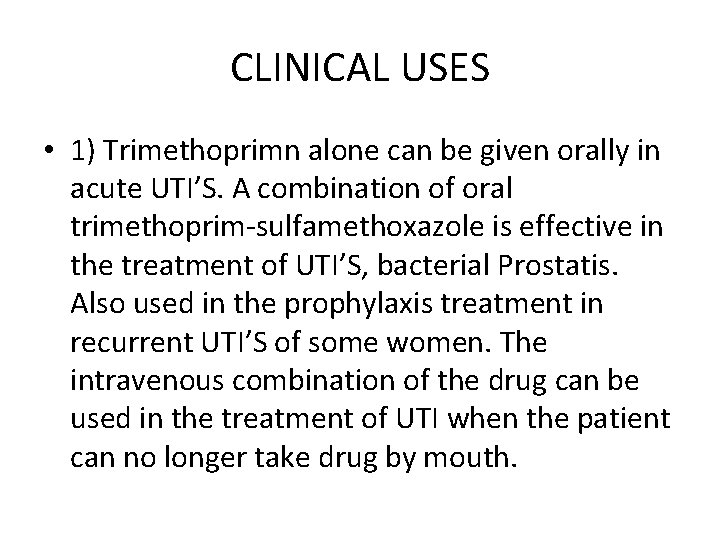 CLINICAL USES

• 1) Trimethoprimn alone can be given orally in acute UTI'S. A combination of oral trimethoprim-sulfamethoxazole is effective in the treatment of UTI'S, bacterial Prostatis. Also used in the prophylaxis treatment in recurrent UTI'S of some women. The intravenous combination of the drug can be used in the treatment of UTI when the patient can no longer take drug by mouth.